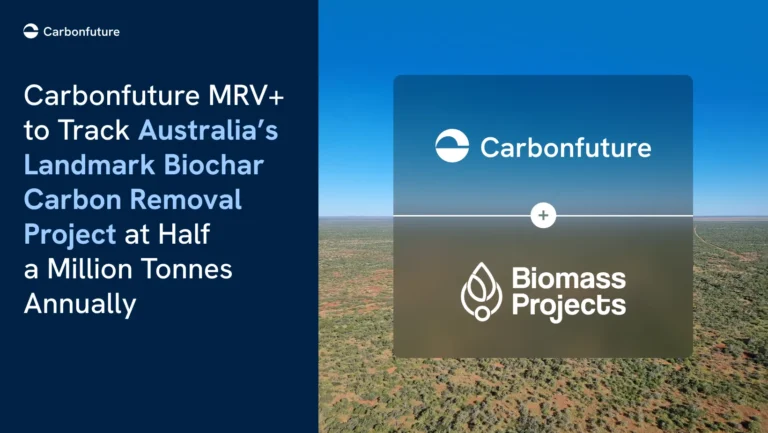 Carbonfuture

Carbonfuture MRV+ to Track Australia's Landmark Biochar Carbon Removal Project at Half a Million Tonnes Annually

Carbonfuture

+

Biomass Projects